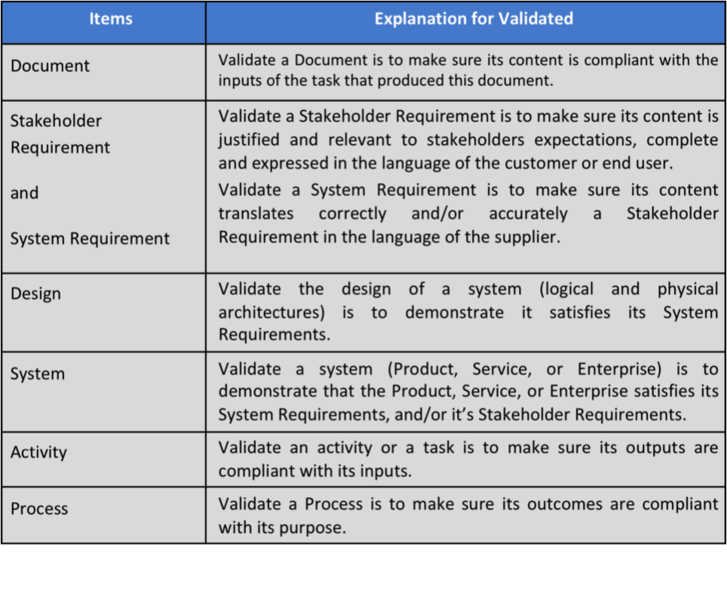 | Items | Explanation for Validated |
|---|---|
| Document | Validate a Document is to make sure its content is compliant with the inputs of the task that produced this document. |
| Stakeholder Requirement and System Requirement | Validate a Stakeholder Requirement is to make sure its content is justified and relevant to stakeholders expectations, complete and expressed in the language of the customer or end user. Validate a System Requirement is to make sure its content translates correctly and/or accurately a Stakeholder Requirement in the language of the supplier. |
| Design | Validate the design of a system (logical and physical architectures) is to demonstrate it satisfies its System Requirements. |
| System | Validate a system (Product, Service, or Enterprise) is to demonstrate that the Product, Service, or Enterprise satisfies its System Requirements, and/or it's Stakeholder Requirements. |
| Activity | Validate an activity or a task is to make sure its outputs are compliant with its inputs. |
| Process | Validate a Process is to make sure its outcomes are compliant with its purpose. |